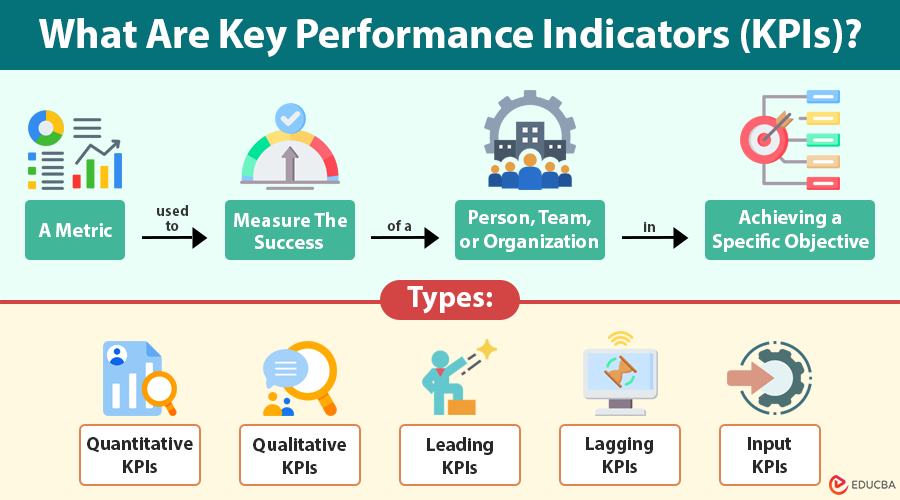 What Are Key Performance Indicators (KPIs)?

A Metric

used to

Measure The Success

of a

Person, Team, or Organization

in

Achieving a Specific Objective

Types:

Quantitative KPIs

Qualitative KPIs

Leading KPIs

Lagging KPIs

Input KPIs

EDUCBA